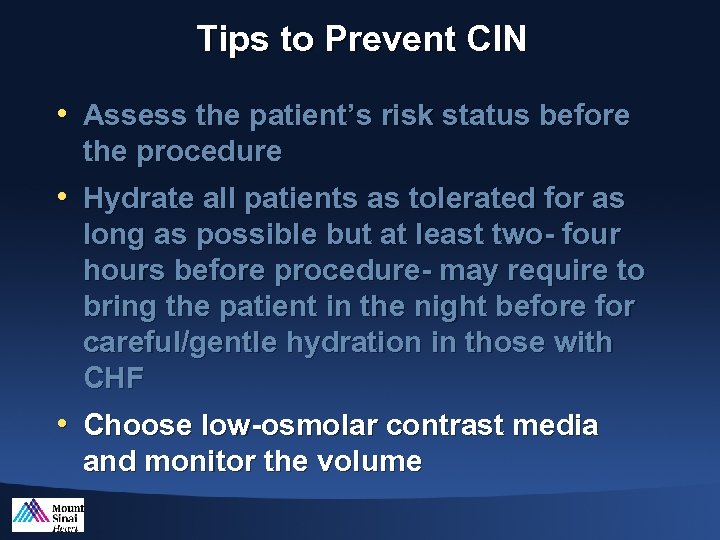 Tips to Prevent CIN

• Assess the patient's risk status before the procedure

• Hydrate all patients as tolerated for as long as possible but at least two- four hours before procedure- may require to bring the patient in the night before for careful/gentle hydration in those with CHF

• Choose low-osmolar contrast media and monitor the volume

Mount Sinai Heart